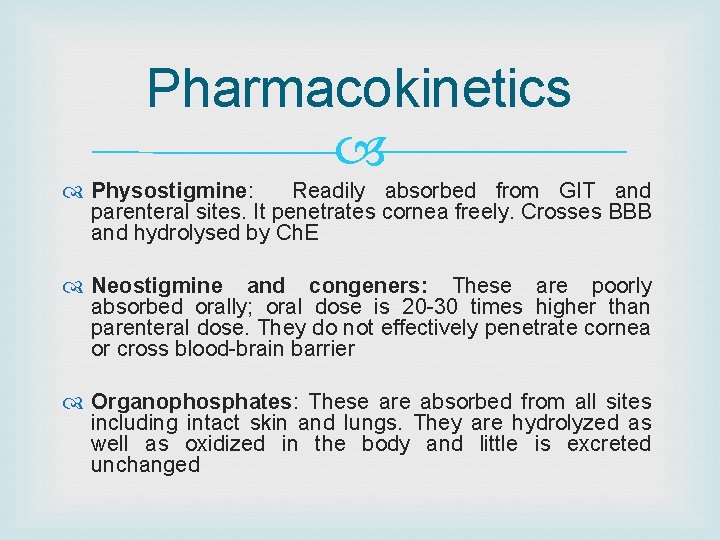 Pharmacokinetics

Physostigmine: Readily absorbed from GIT and parenteral sites. It penetrates cornea freely. Crosses BBB and hydrolysed by ChE

Neostigmine and congeners: These are poorly absorbed orally; oral dose is 20-30 times higher than parenteral dose. They do not effectively penetrate cornea or cross blood-brain barrier

Organophosphates: These are absorbed from all sites including intact skin and lungs. They are hydrolyzed as well as oxidized in the body and little is excreted unchanged